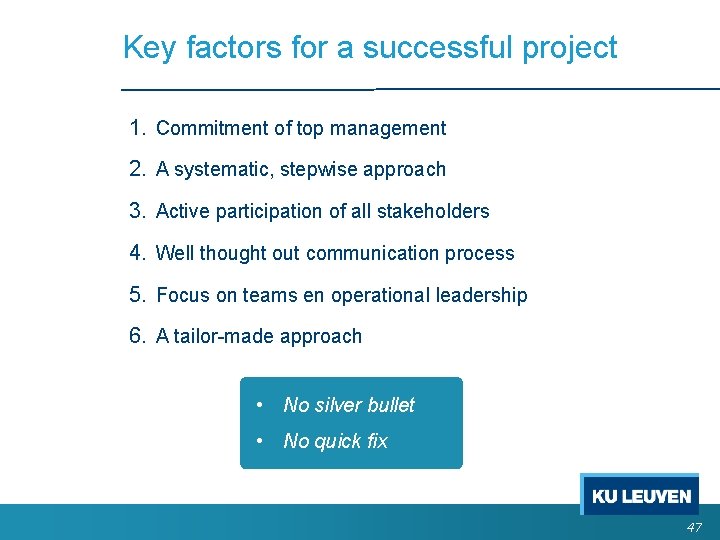 Key factors for a successful project

1. Commitment of top management

2. A systematic, stepwise approach

3. Active participation of all stakeholders

4. Well thought out communication process

5. Focus on teams en operational leadership

6. A tailor-made approach

• No silver bullet
• No quick fix

KU LEUVEN

47